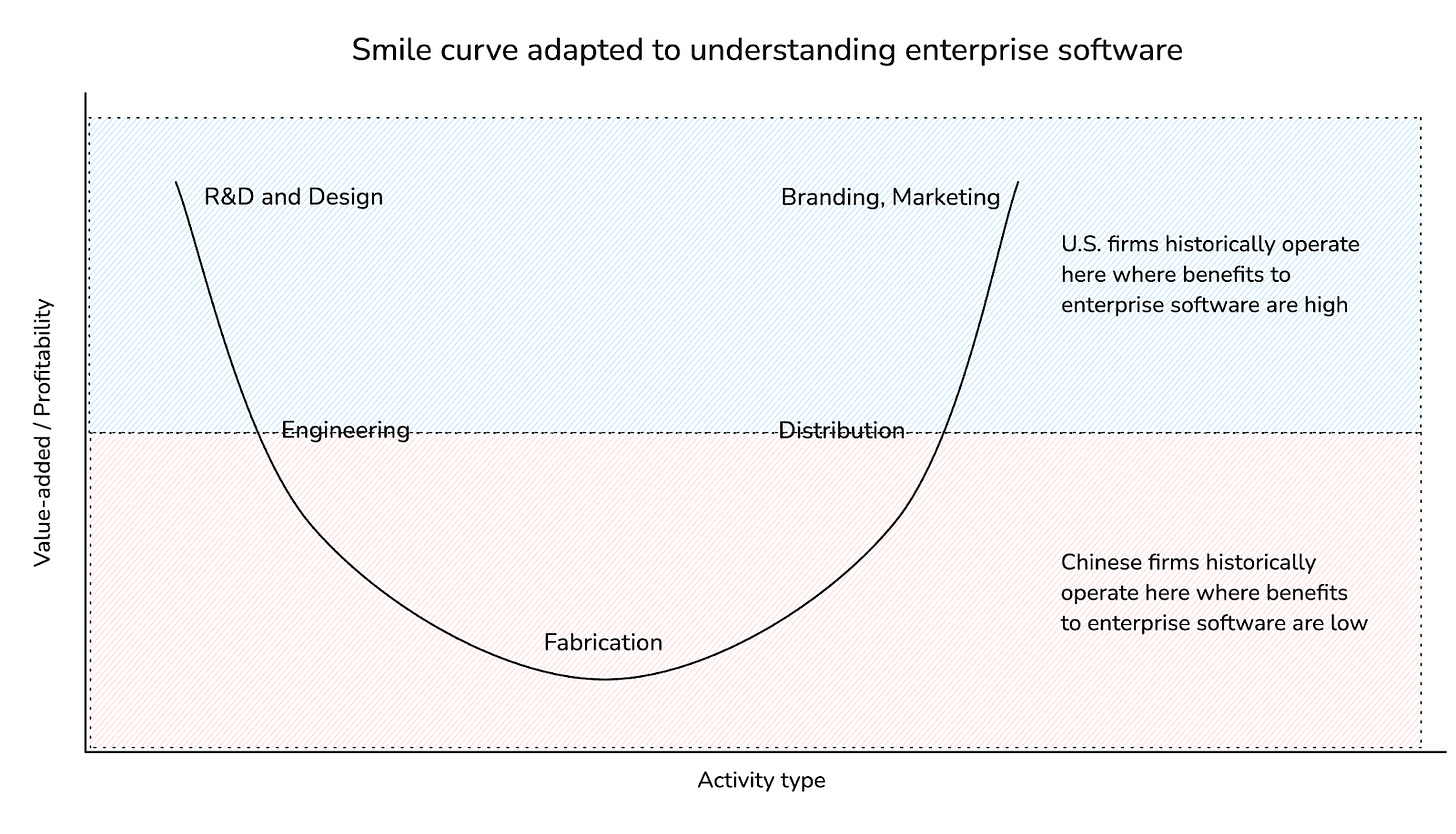 Smile curve adapted to understanding enterprise software

Value-added / Profitability

R&D and Design

Branding, Marketing

U.S. firms historically operate here where benefits to enterprise software are high

Engineering

Distribution

Chinese firms historically operate here where benefits to enterprise software are low

Fabrication

Activity type